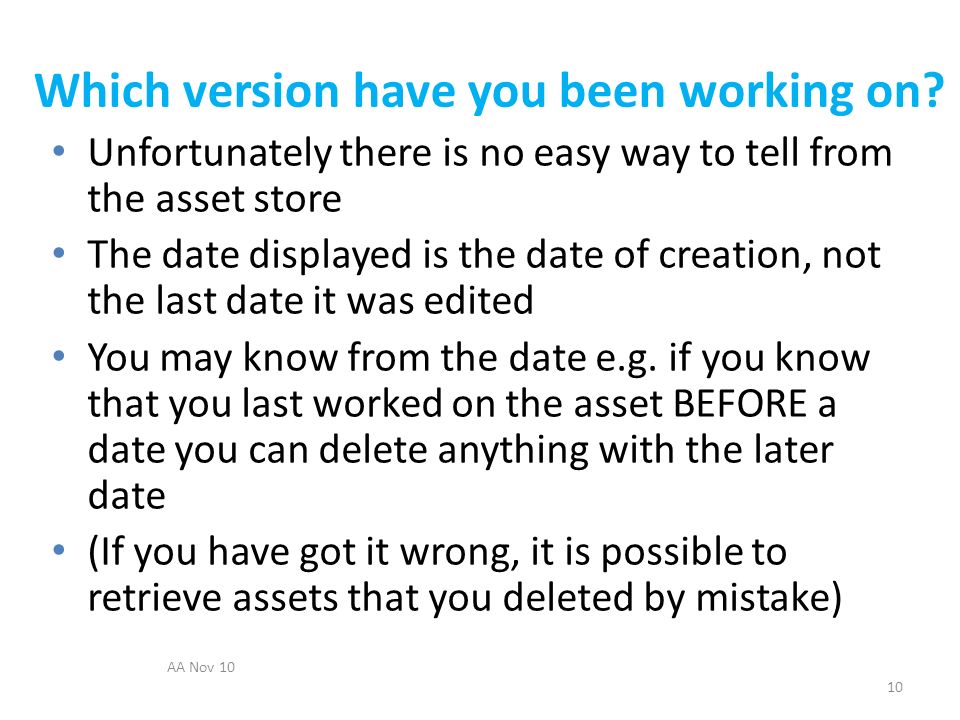 Which version have you been working on?

• Unfortunately there is no easy way to tell from the asset store

• The date displayed is the date of creation, not the last date it was edited

• You may know from the date e.g. if you know that you last worked on the asset BEFORE a date you can delete anything with the later date

• (If you have got it wrong, it is possible to retrieve assets that you deleted by mistake)

AA Nov 10

10